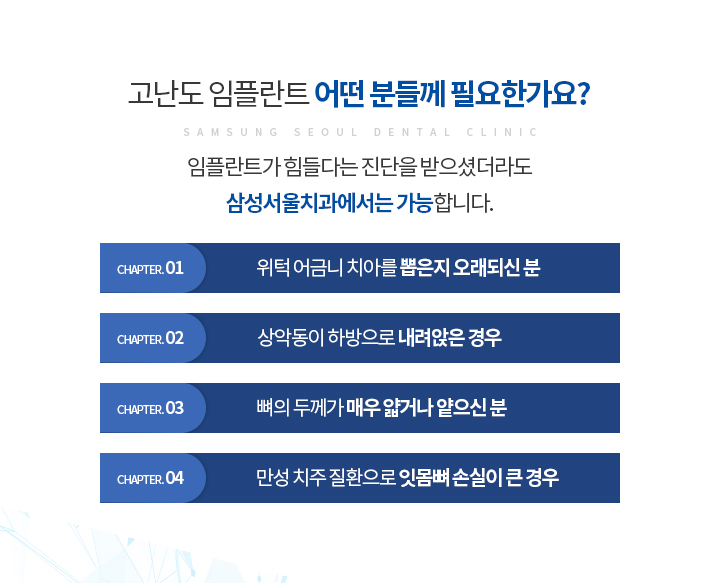 고난도 임플란트 어떤 분들께 필요한가요?

SAMSUNG SEOUL DENTAL CLINIC

임플란트가 힘들다는 진단을 받으셨더라도
삼성서울치과에서는 가능합니다.

CHAPTER. 01 위턱 어금니 치아를 뽑은지 오래되신 분

CHAPTER. 02 상악동이 하방으로 내려앉은 경우

CHAPTER. 03 뼈의 두께가 매우 얇거나 얕으신 분

CHAPTER. 04 만성 치주 질환으로 잇몸뼈 손실이 큰 경우